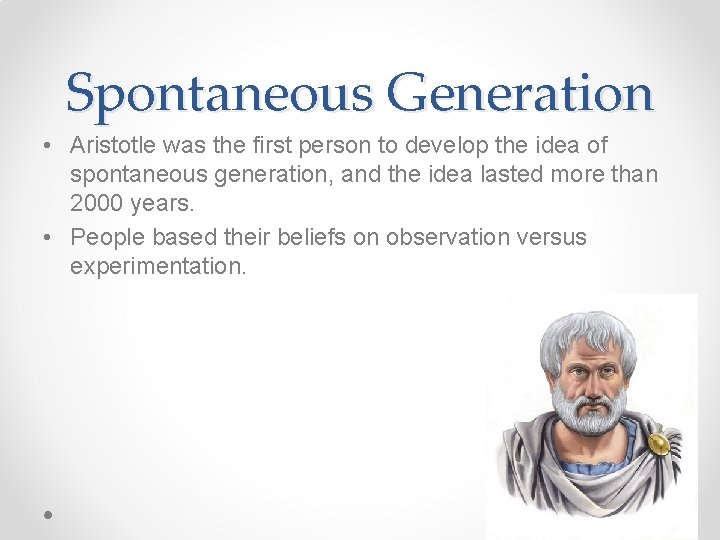 Spontaneous Generation

• Aristotle was the first person to develop the idea of spontaneous generation, and the idea lasted more than 2000 years.

• People based their beliefs on observation versus experimentation.